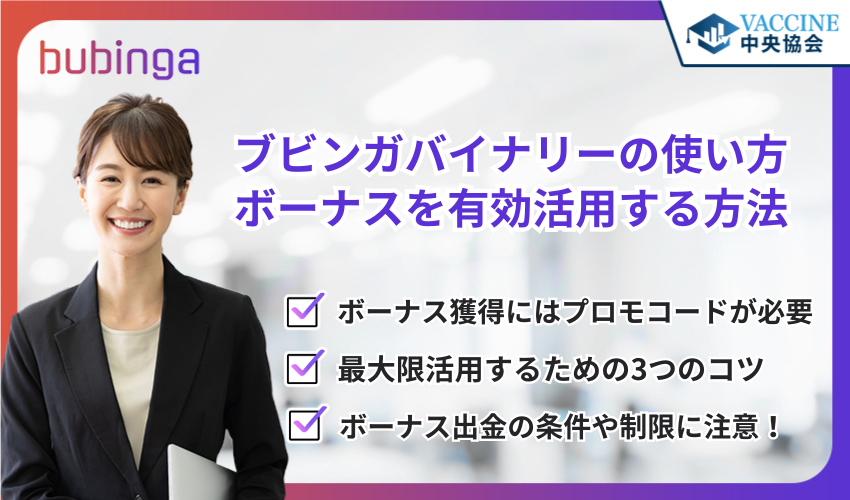 bubinga

VACCINE
中央協会

ブビンガバイナリーの使い方
ボーナスを有効活用する方法

ボーナス獲得にはプロモコードが必要

最大限活用するための3つのコツ

ボーナス出金の条件や制限に注意！